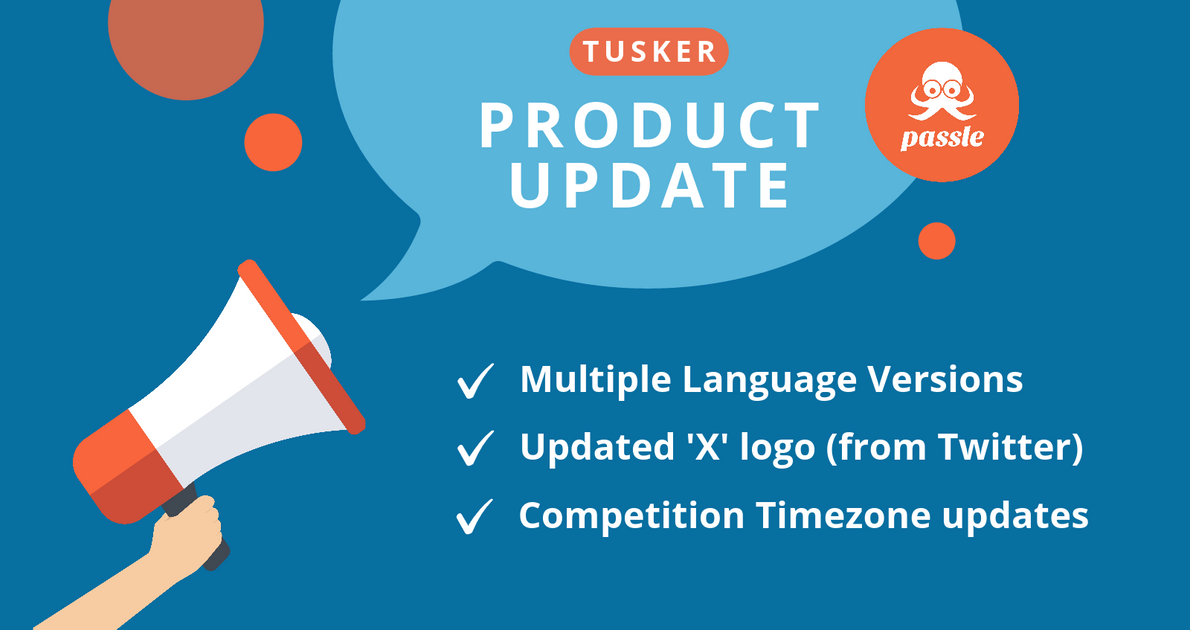 TUSKER

PRODUCT UPDATE

passle

✓ Multiple Language Versions
✓ Updated 'X' logo (from Twitter)
✓ Competition Timezone updates